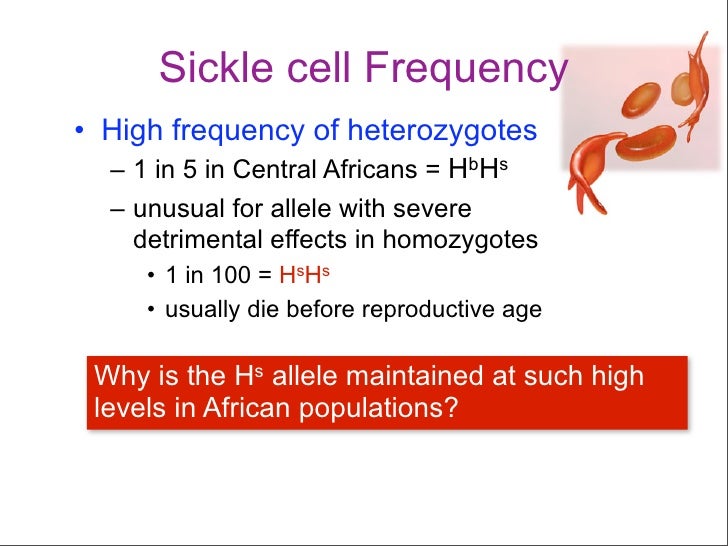 Sickle cell Frequency

• High frequency of heterozygotes
– 1 in 5 in Central Africans = $H^bH^s$
– unusual for allele with severe detrimental effects in homozygotes
• 1 in 100 = $H^sH^s$
• usually die before reproductive age

Why is the $H^s$ allele maintained at such high levels in African populations?